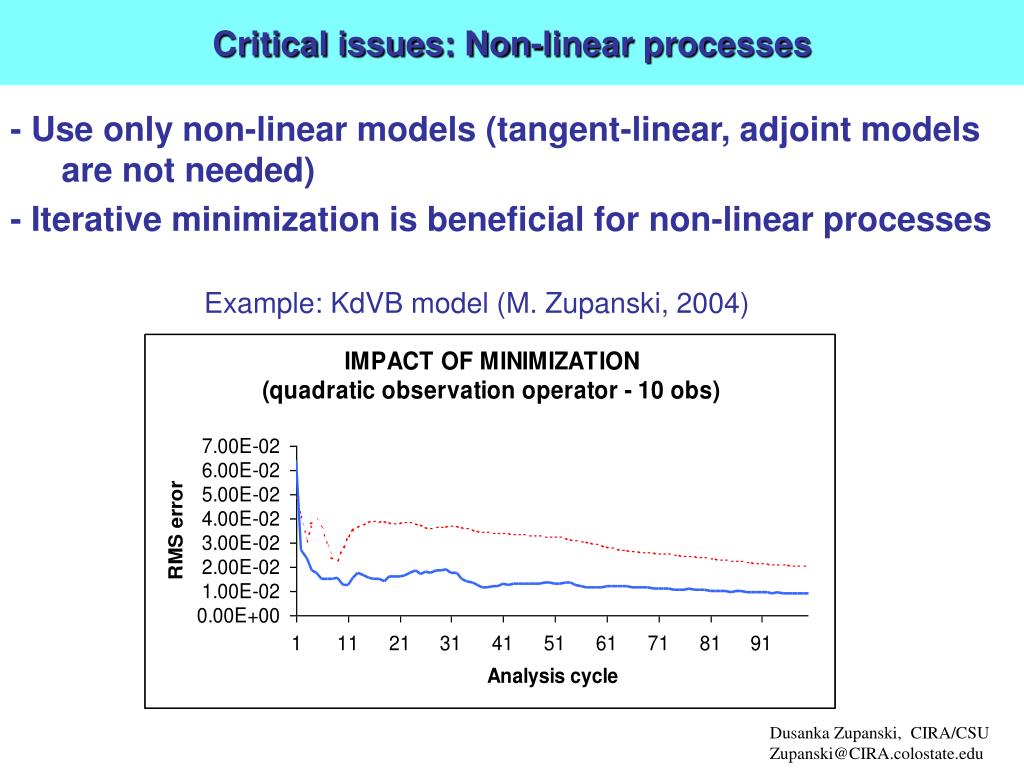 Critical issues: Non-linear processes

- Use only non-linear models (tangent-linear, adjoint models are not needed)

- Iterative minimization is beneficial for non-linear processes

Example: KdVB model (M. Zupanski, 2004)

IMPACT OF MINIMIZATION
(quadratic observation operator - 10 obs)

RMS error

7.00E-02
6.00E-02
5.00E-02
4.00E-02
3.00E-02
2.00E-02
1.00E-02
0.00E+00

1 11 21 31 41 51 61 71 81 91

Analysis cycle

Dusanka Zupanski, CIRA/CSU
Zupanski@CIRA.colostate.edu